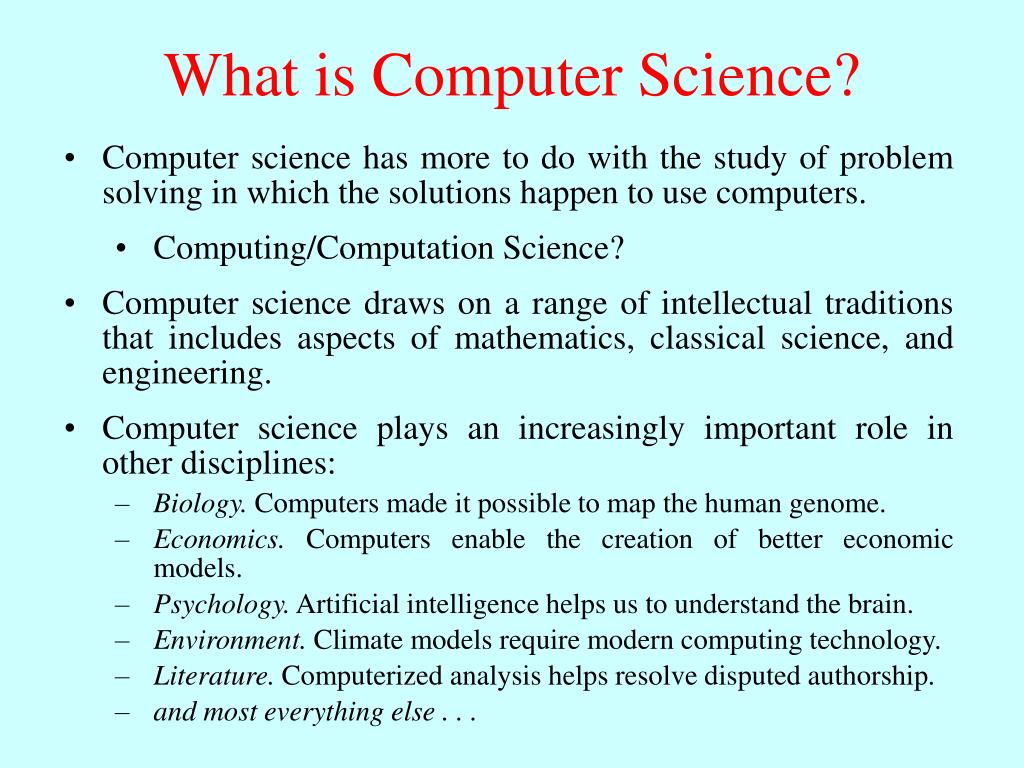 What is Computer Science?

• Computer science has more to do with the study of problem solving in which the solutions happen to use computers.

• Computing/Computation Science?

• Computer science draws on a range of intellectual traditions that includes aspects of mathematics, classical science, and engineering.

• Computer science plays an increasingly important role in other disciplines:

– Biology. Computers made it possible to map the human genome.
– Economics. Computers enable the creation of better economic models.
– Psychology. Artificial intelligence helps us to understand the brain.
– Environment. Climate models require modern computing technology.
– Literature. Computerized analysis helps resolve disputed authorship.
– and most everything else . . .